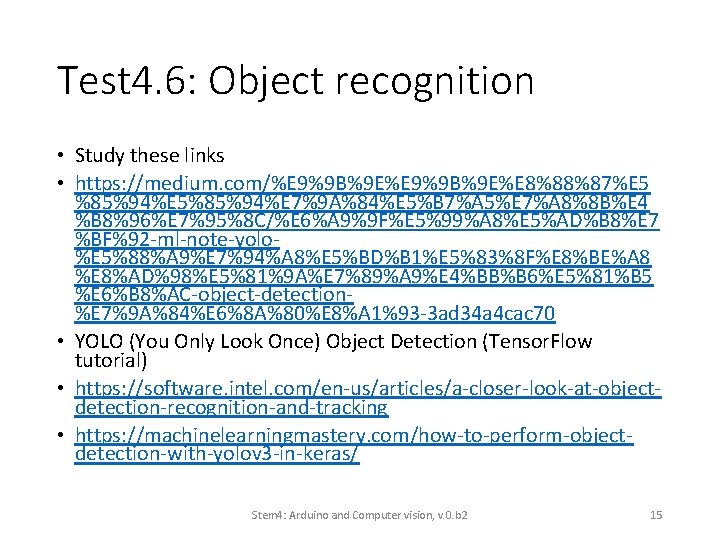 Test4.6: Object recognition

• Study these links
• https://medium.com/%E9%9B%9E%E9%9B%9E%E8%88%87%E5%85%94%E5%85%94%E7%9A%84%E5%B7%A5%E7%A8%8B%E4%B8%96%E7%95%8C/%E6%A9%9F%E5%99%A8%E5%AD%B8%E7%BF%92-ml-note-yolo-%E5%88%A9%E7%94%A8%E5%BD%B1%E5%83%8F%E8%BE%A8%E8%AD%98%E5%81%9A%E7%89%A9%E4%BB%B6%E5%81%B5%E6%B8%AC-object-detection-%E7%9A%84%E6%8A%80%E8%A1%93-3ad34a4cac70
• YOLO (You Only Look Once) Object Detection (TensorFlow tutorial)
• https://software.intel.com/en-us/articles/a-closer-look-at-object-detection-recognition-and-tracking
• https://machinelearningmastery.com/how-to-perform-object-detection-with-yolov3-in-keras/

Stem4: Arduino and Computer vision, v.0.b2

15